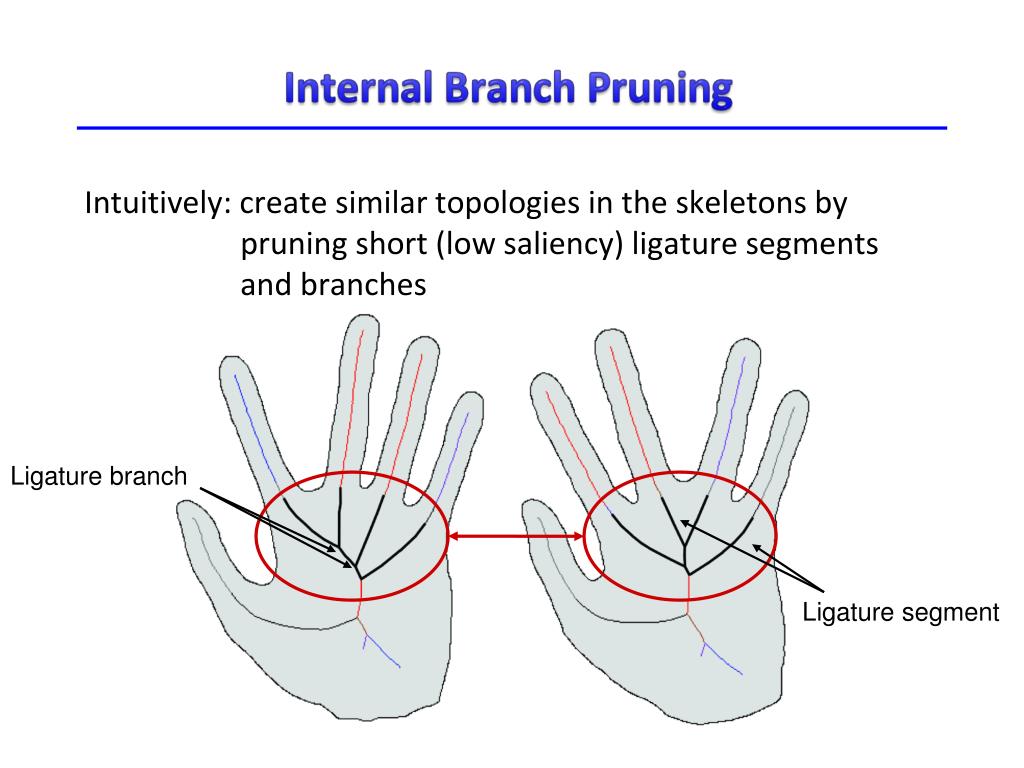 Internal Branch Pruning

Intuitively: create similar topologies in the skeletons by pruning short (low saliency) ligature segments and branches

Ligature branch

Ligature segment